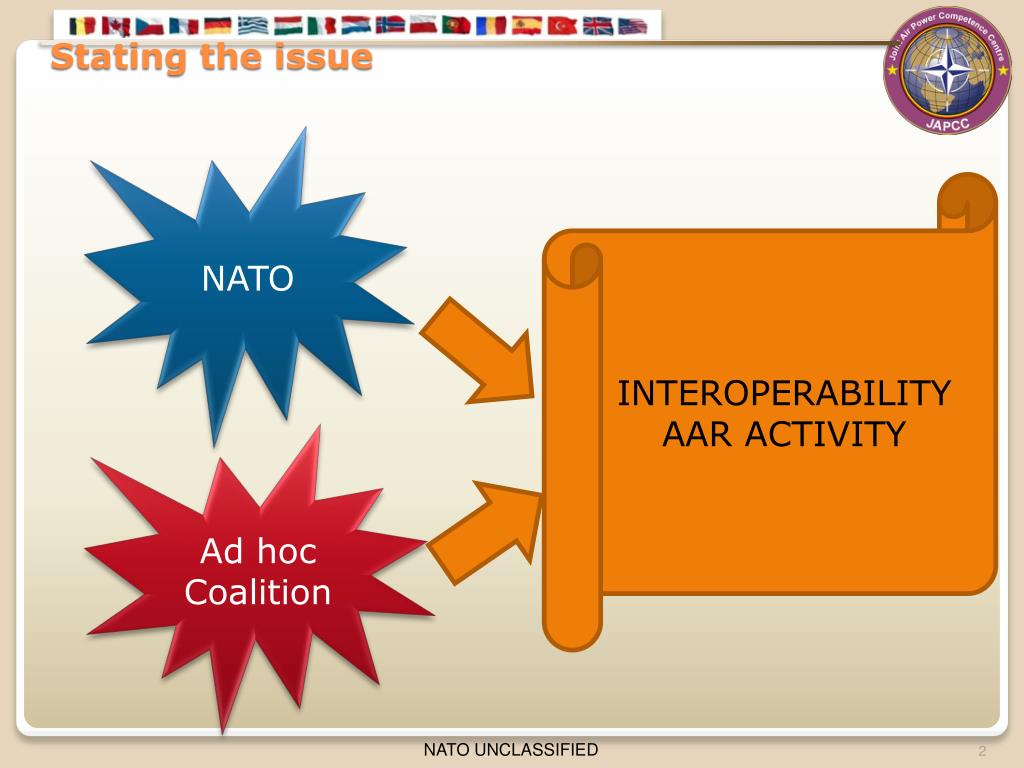 Stating the issue

Joint Air Power Competence Centre
JAPCC

NATO

Ad hoc Coalition

INTEROPERABILITY AAR ACTIVITY

NATO UNCLASSIFIED

2